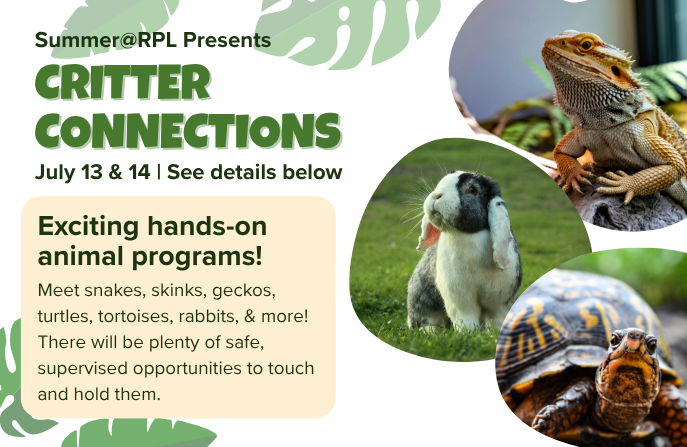 Summer@RPL Presents

CRITTER CONNECTIONS

July 13 & 14 | See details below

Exciting hands-on animal programs!

Meet snakes, skinks, geckos, turtles, tortoises, rabbits, & more! There will be plenty of safe, supervised opportunities to touch and hold them.